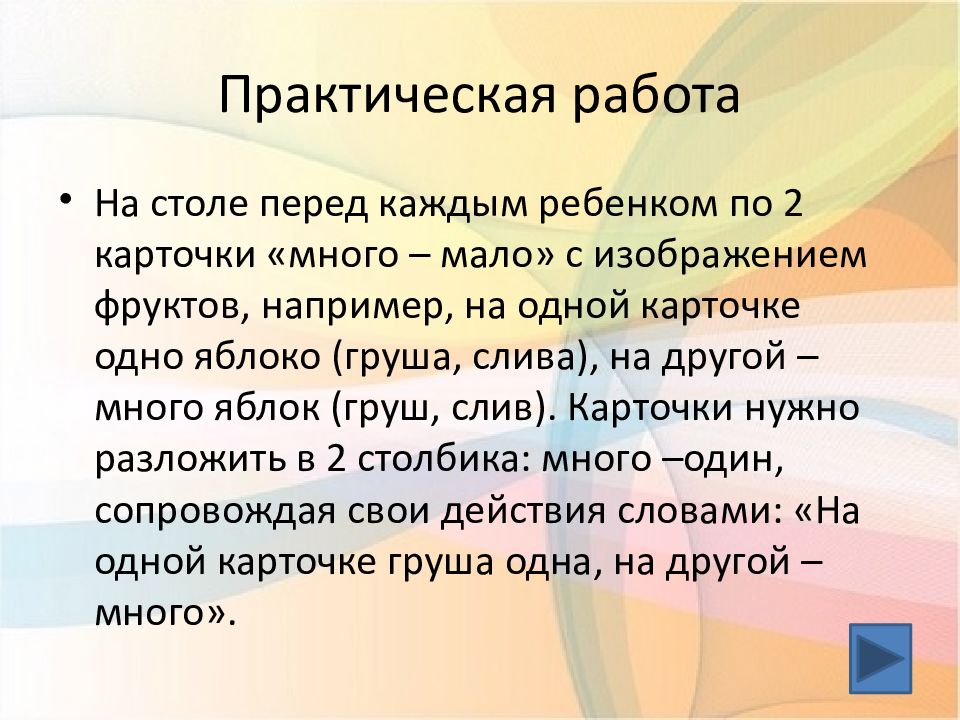 Практическая работа

• На столе перед каждым ребенком по 2 карточки «много – мало» с изображением фруктов, например, на одной карточке одно яблоко (груша, слива), на другой – много яблок (груш, слив). Карточки нужно разложить в 2 столбика: много –один, сопровождая свои действия словами: «На одной карточке груша одна, на другой – много».